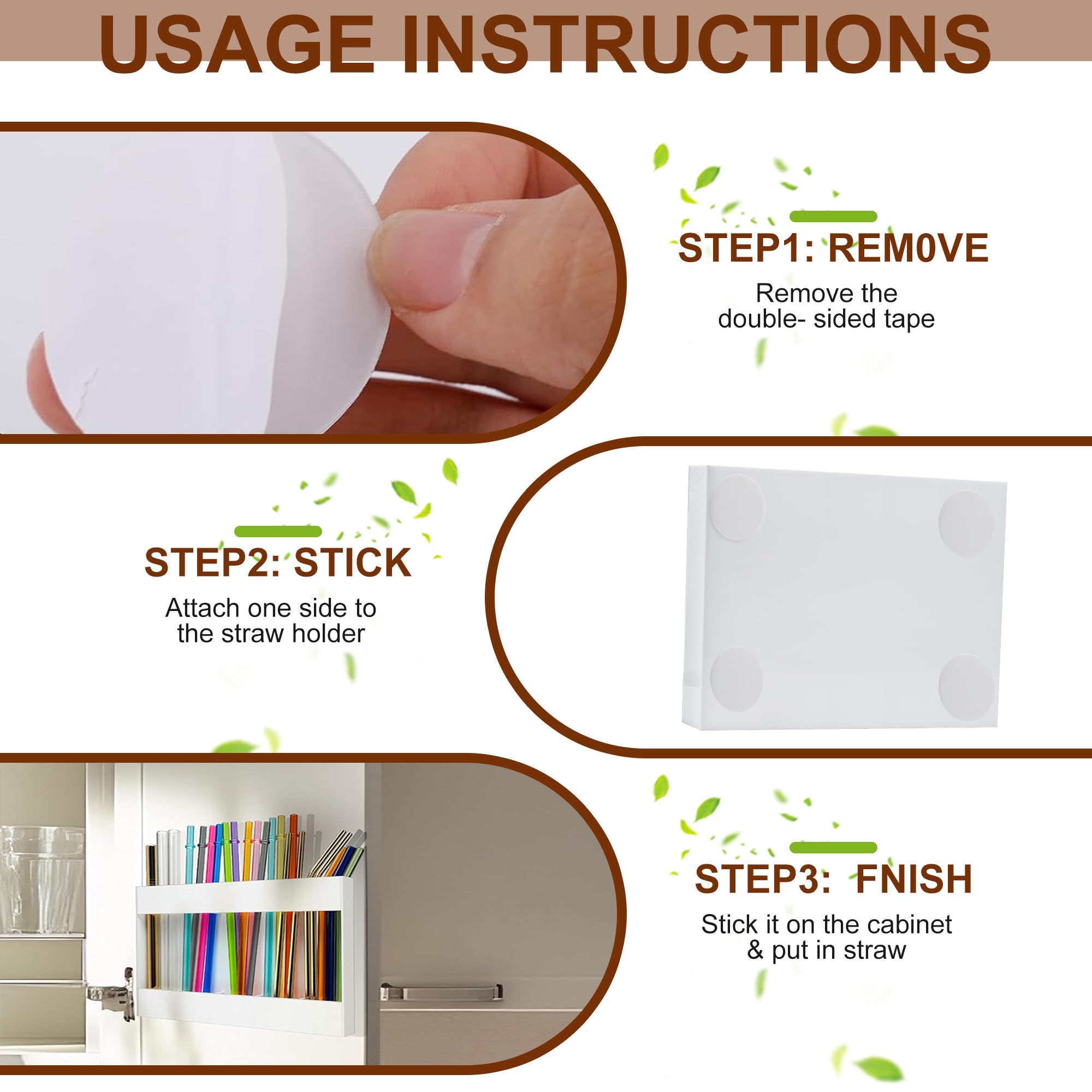 USAGE INSTRUCTIONS

STEP1: REM0VE

Remove the double- sided tape

STEP2: STICK

Attach one side to the straw holder

STEP3: FNISH

Stick it on the cabinet & put in straw